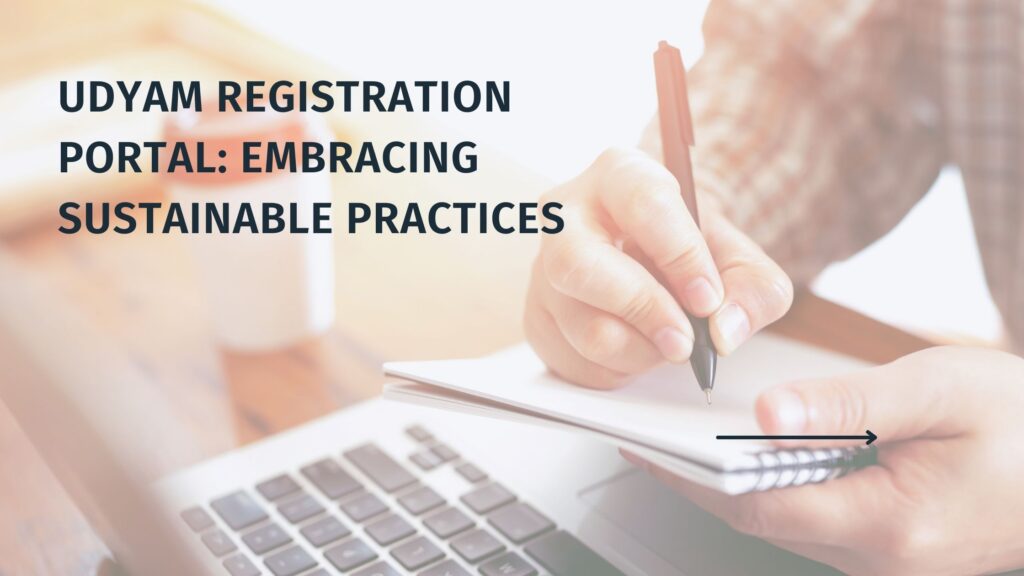 UDYAM REGISTRATION PORTAL: EMBRACING SUSTAINABLE PRACTICES